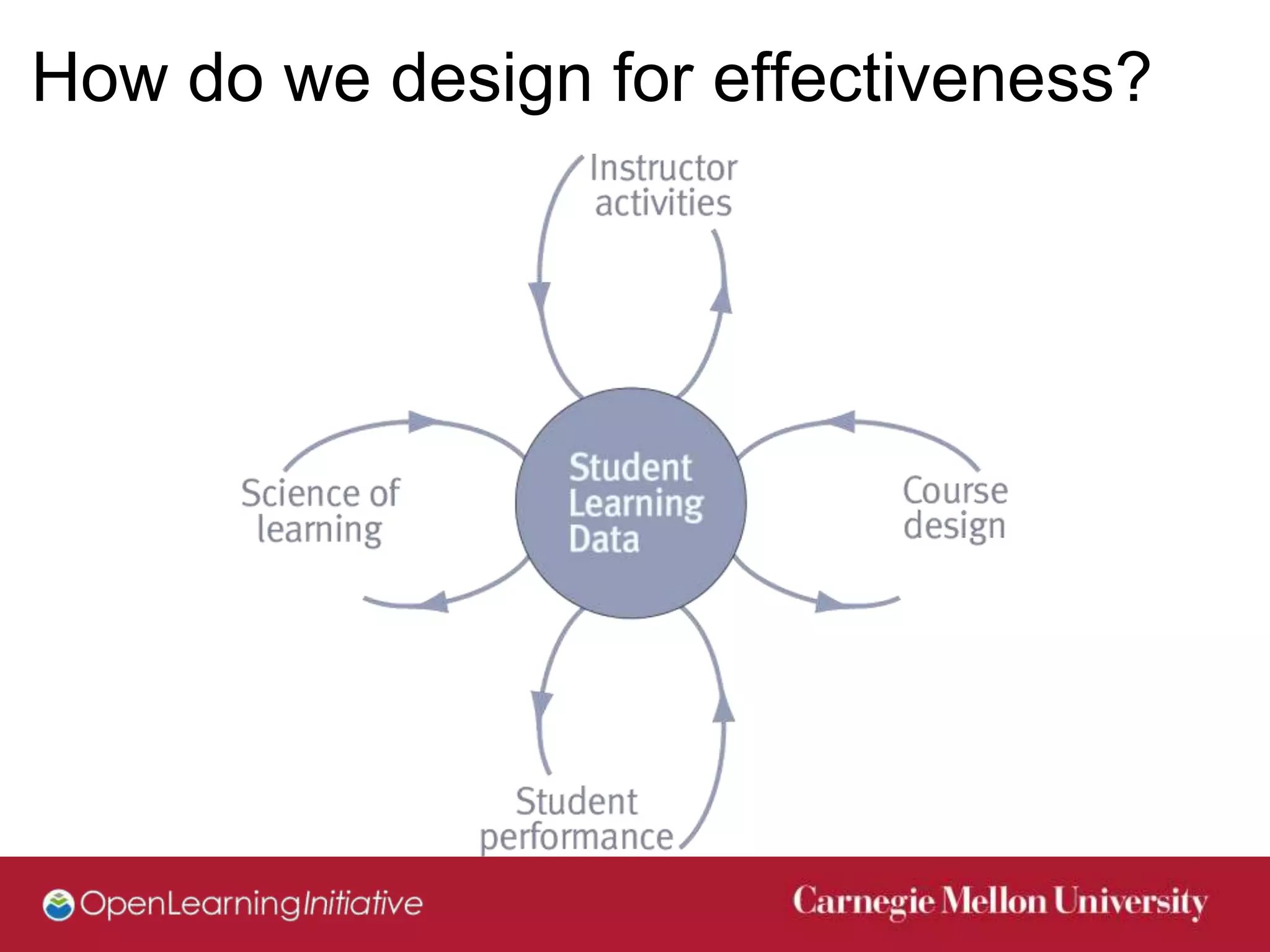 How do we design for effectiveness?

Instructor activities

Science of learning

Student Learning Data

Course design

Student performance

OpenLearningInitiative

Carnegie Mellon University